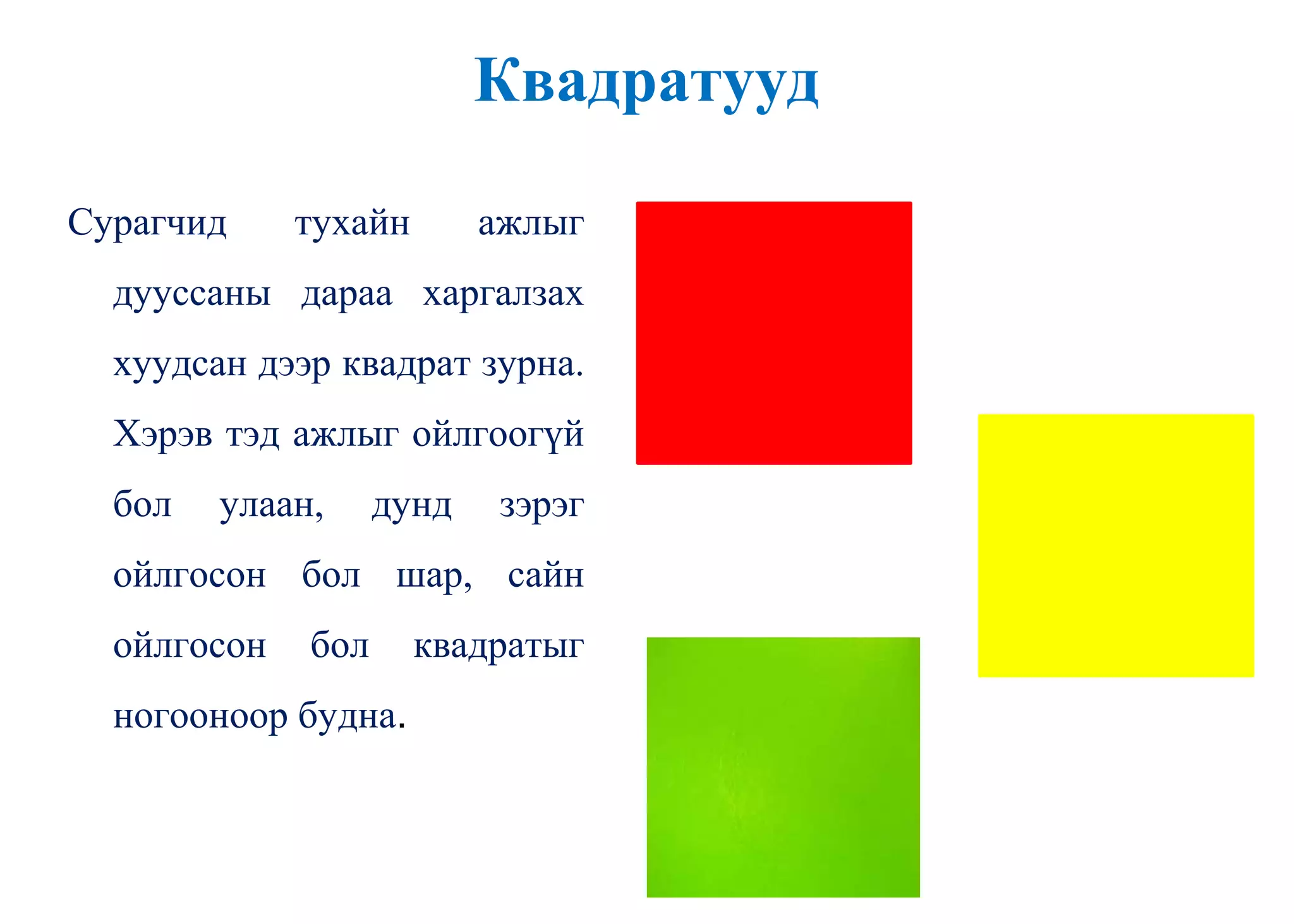 Квадратууд

Сурагчид тухайн ажлыг дууссаны дараа харгалзах хуудсан дээр квадрат зурна. Хэрэв тэд ажлыг ойлгоогүй бол улаан, дунд зэрэг ойлгосон бол шар, сайн ойлгосон бол квадратыг ногооноор будна.